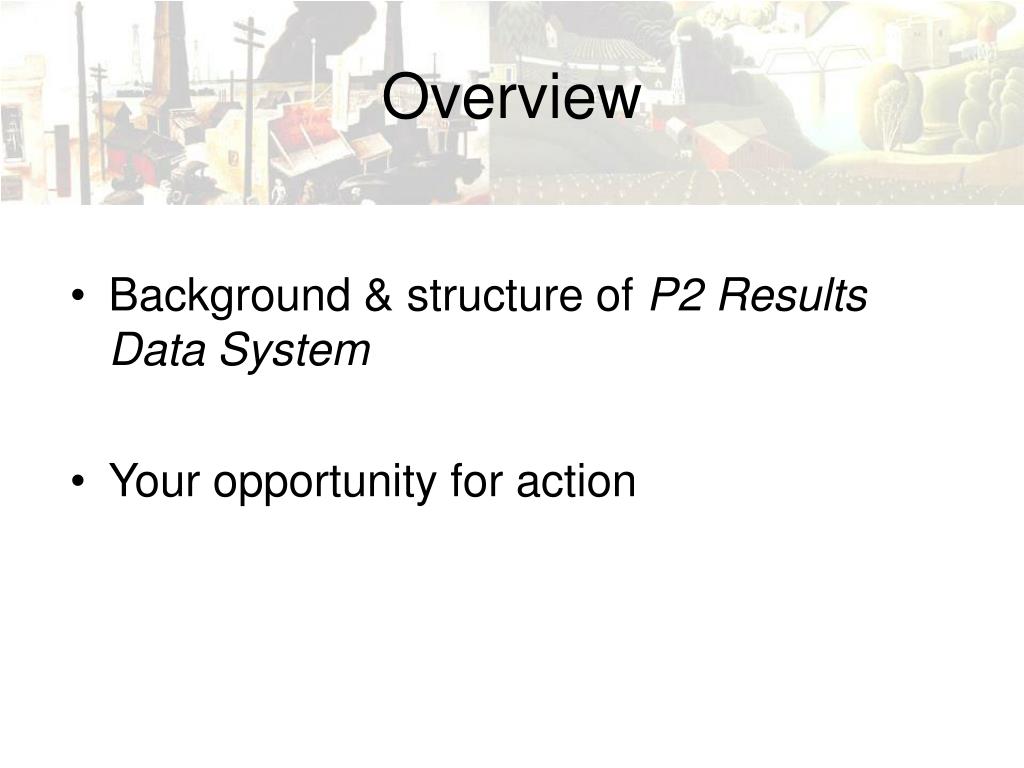 Overview

• Background & structure of P2 Results Data System

• Your opportunity for action